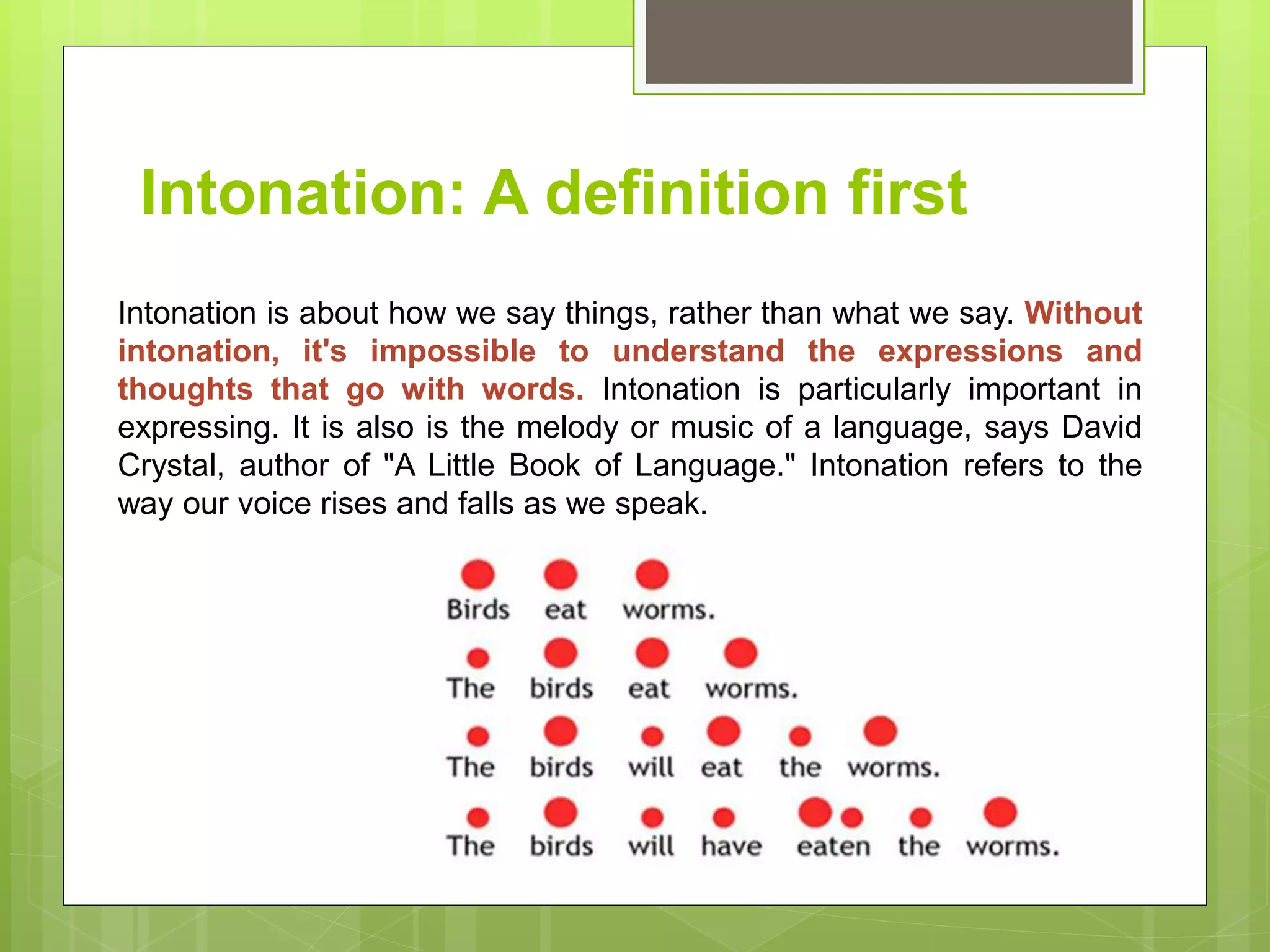 Intonation: A definition first

Intonation is about how we say things, rather than what we say. Without intonation, it's impossible to understand the expressions and thoughts that go with words. Intonation is particularly important in expressing. It is also is the melody or music of a language, says David Crystal, author of "A Little Book of Language." Intonation refers to the way our voice rises and falls as we speak.

Birds eat worms.
The birds eat worms.
The birds will eat the worms.
The birds will have eaten the worms.